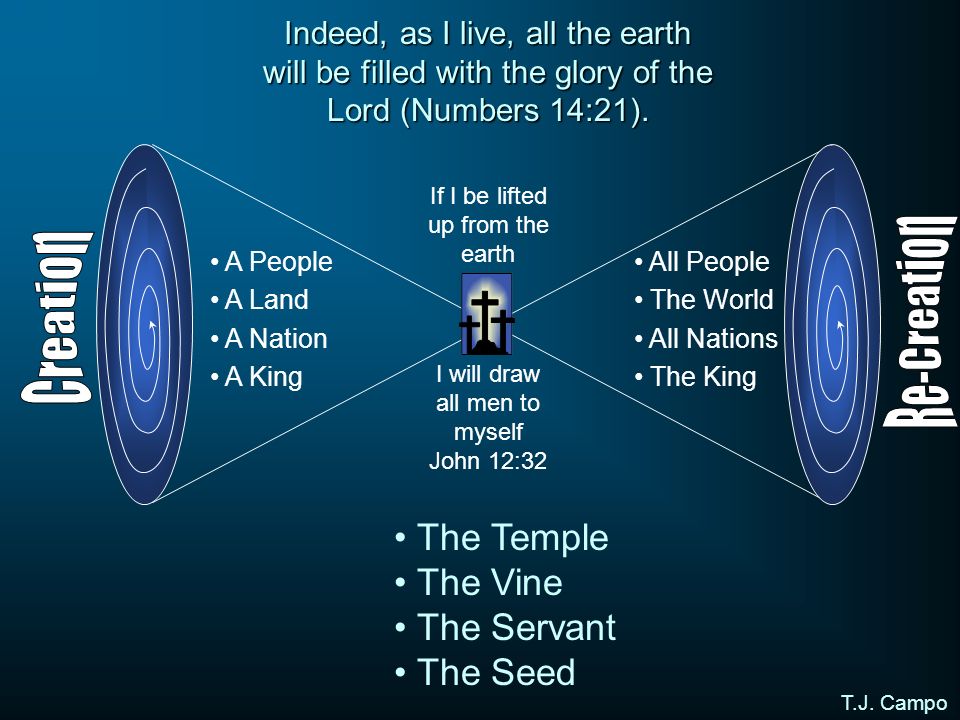 Indeed, as I live, all the earth will be filled with the glory of the Lord (Numbers 14:21).

Creation

• A People
• A Land
• A Nation
• A King

If I be lifted up from the earth

I will draw all men to myself
John 12:32

• All People
• The World
• All Nations
• The King

Re-Creation

• The Temple
• The Vine
• The Servant
• The Seed

T.J. Campo